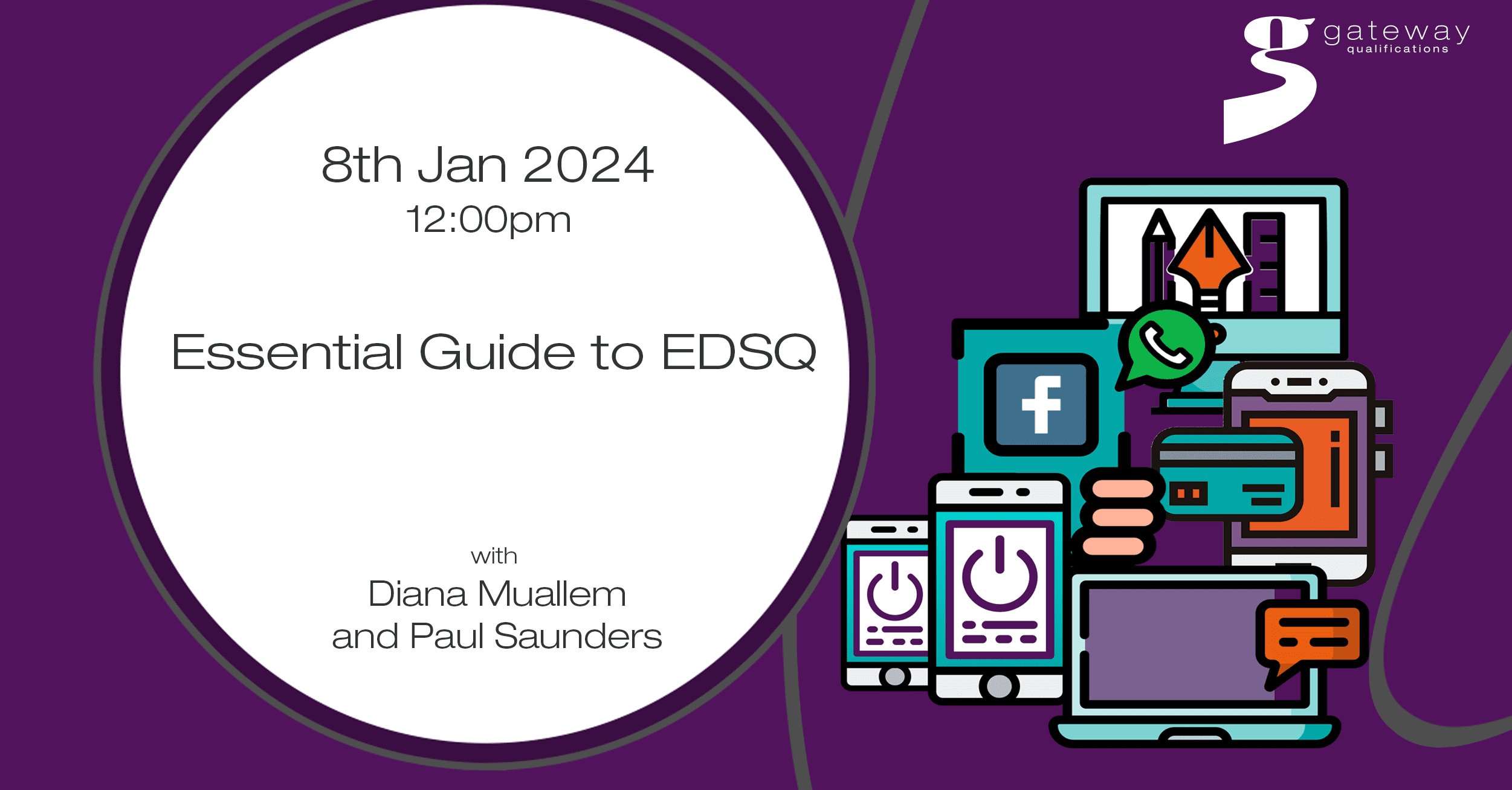 gateway
qualifications

8th Jan 2024
12:00pm

Essential Guide to EDSQ

with
Diana Muallem
and Paul Saunders